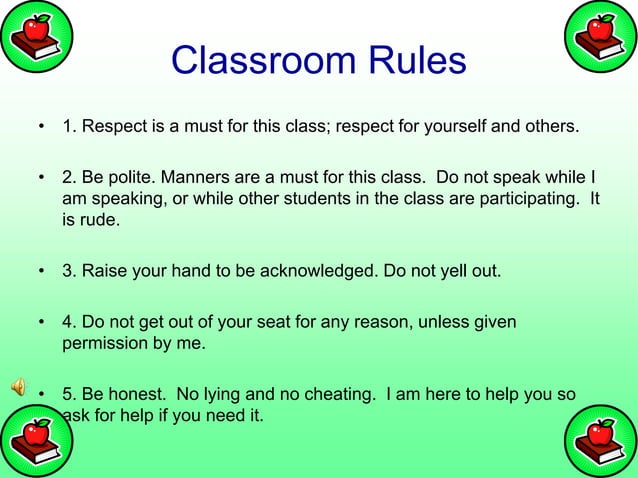 Classroom Rules

• 1. Respect is a must for this class; respect for yourself and others.

• 2. Be polite. Manners are a must for this class. Do not speak while I am speaking, or while other students in the class are participating. It is rude.

• 3. Raise your hand to be acknowledged. Do not yell out.

• 4. Do not get out of your seat for any reason, unless given permission by me.

• 5. Be honest. No lying and no cheating. I am here to help you so ask for help if you need it.